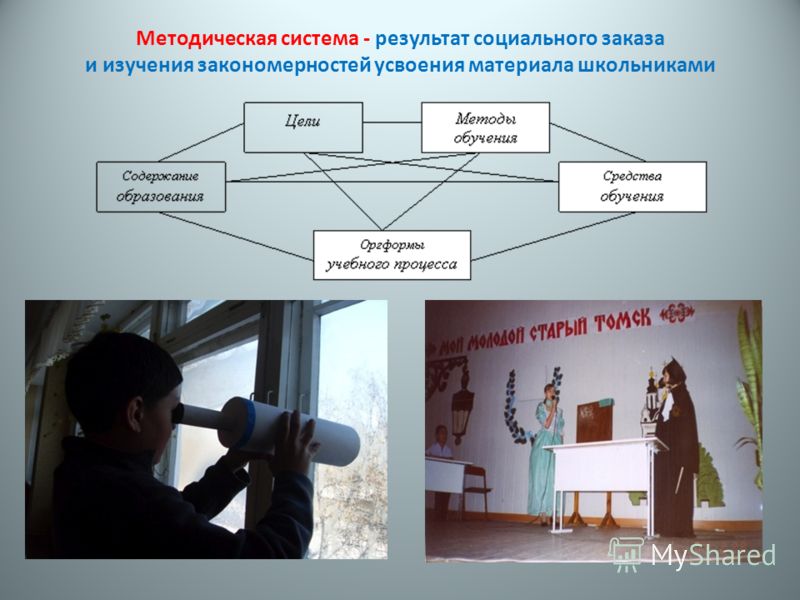 Методическая система - результат социального заказа и изучения закономерностей усвоения материала школьниками

Цели

Методы обучения

Содержание образования

Средства обучения

Оргформы учебного процесса

МОЙ МОЛОДОЙ СТАРЫЙ ТОМСК

MyShared